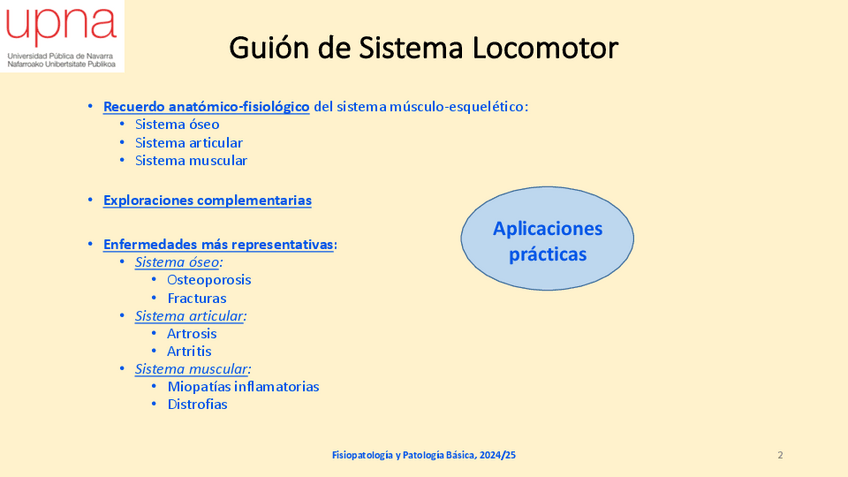 upna
Universidad Pública de Navarra
Nafarroako Unibertsitate Publikoa

Guión de Sistema Locomotor

• Recuerdo anatómico-fisiológico del sistema músculo-esquelético:
  • Sistema óseo
  • Sistema articular
  • Sistema muscular

• Exploraciones complementarias

• Enfermedades más representativas:
  • Sistema óseo:
    • Osteoporosis
    • Fracturas
  • Sistema articular:
    • Artrosis
    • Artritis
  • Sistema muscular:
    • Miopatías inflamatorias
    • Distrofias

Aplicaciones prácticas

Fisiopatología y Patología Básica, 2024/25

2